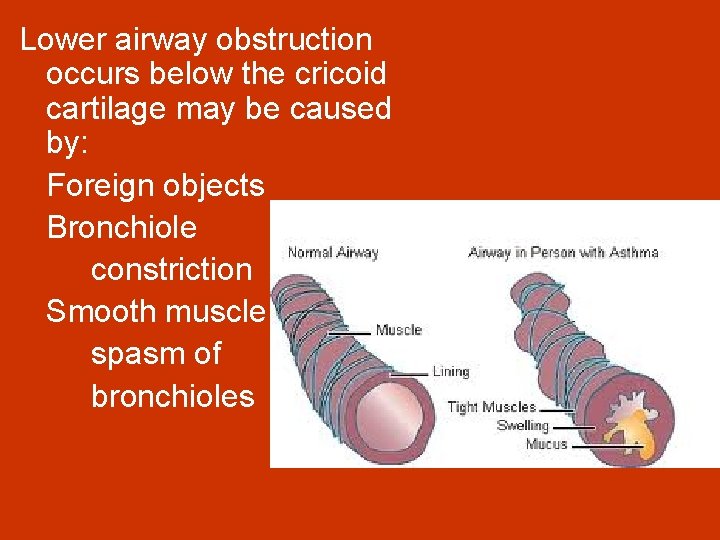 Lower airway obstruction occurs below the cricoid cartilage may be caused by:

Foreign objects

Bronchiole constriction

Smooth muscle spasm of bronchioles

Normal Airway

Muscle

Lining

Airway in Person with Asthma

Tight Muscles

Swelling

Mucus